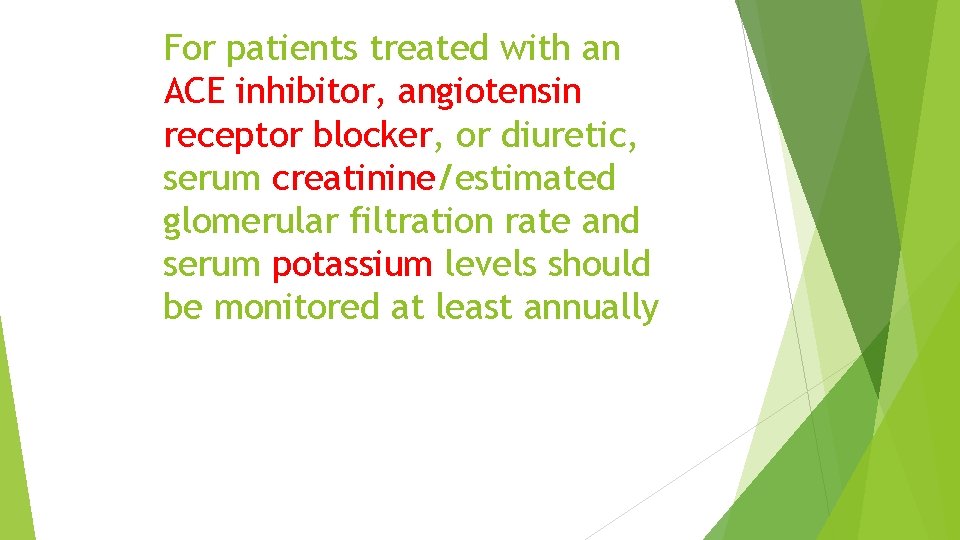 For patients treated with an ACE inhibitor, angiotensin receptor blocker, or diuretic, serum creatinine/estimated glomerular filtration rate and serum potassium levels should be monitored at least annually